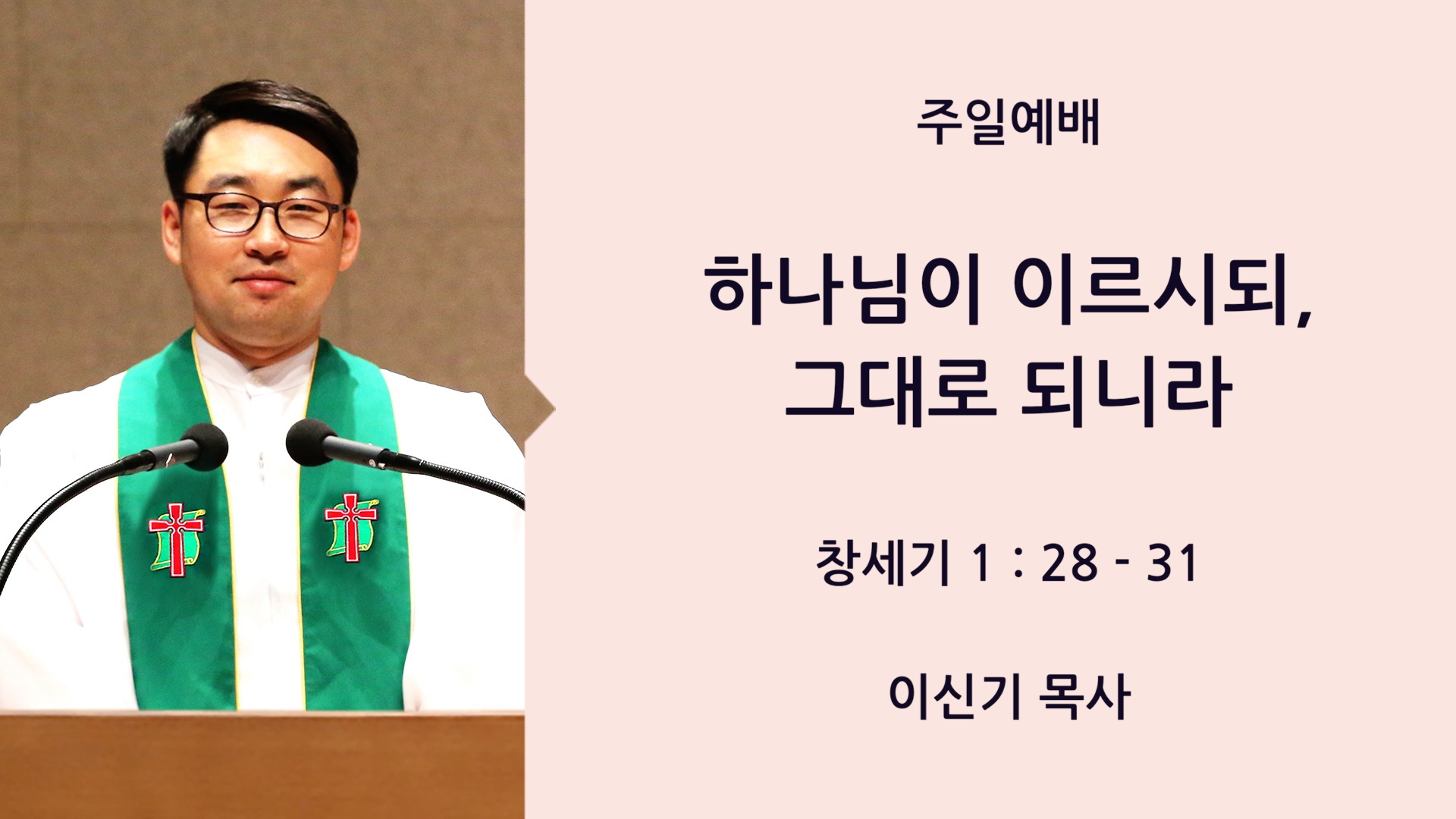 주일예배

하나님이 이르시되,
그대로 되니라

창세기 1 : 28 - 31

이신기 목사